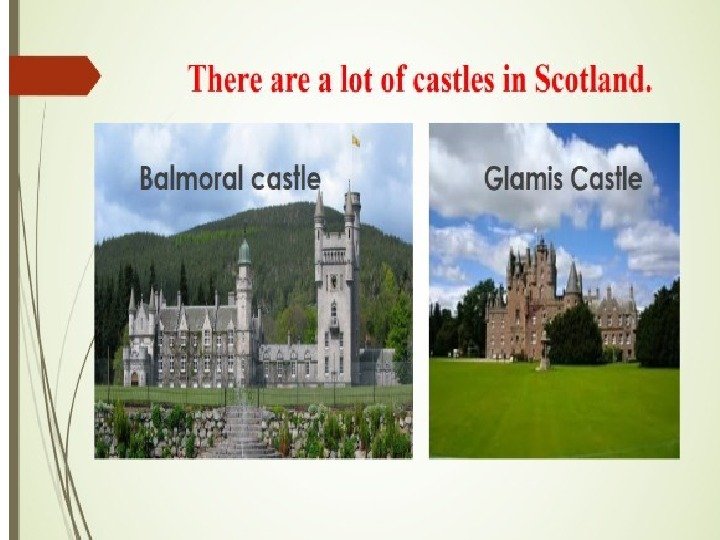 There are a lot of castles in Scotland.

Balmoral castle

Glamis Castle